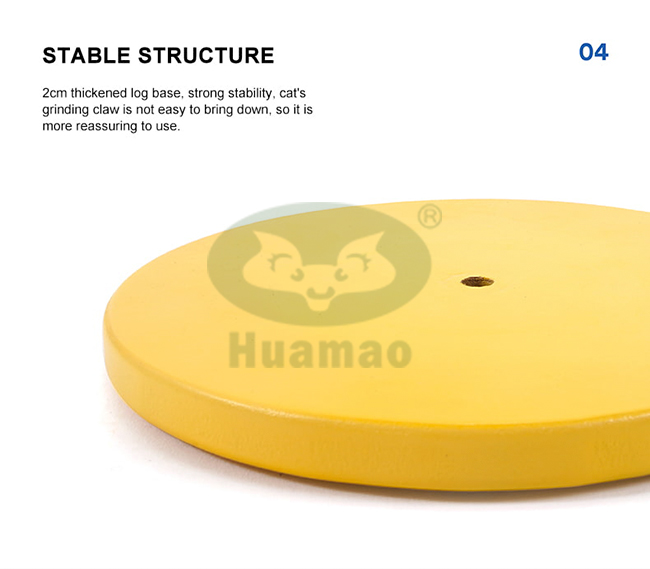 STABLE STRUCTURE

04

2cm thickened log base, strong stability, cat's grinding claw is not easy to bring down, so it is more reassuring to use.

®
Huamao